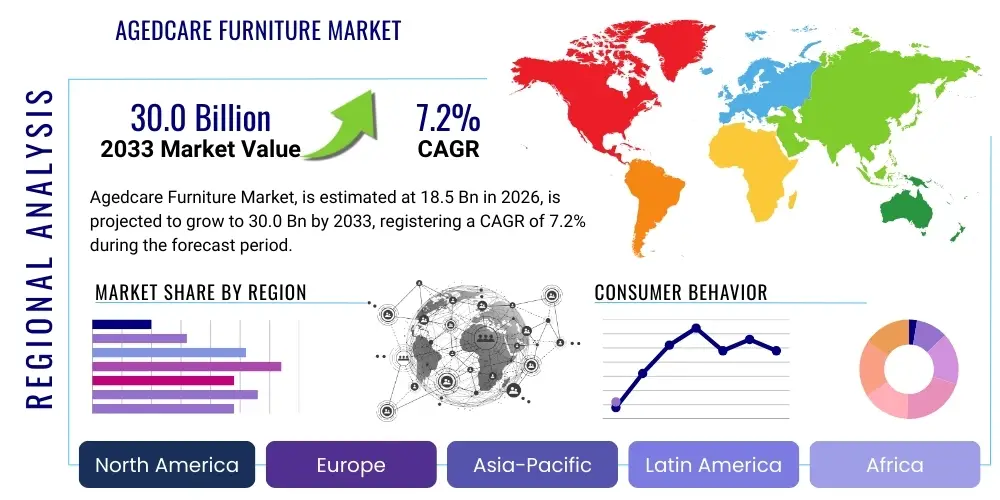 AGEDCARE FURNITURE MARKET

REGIONAL ANALYSIS

30.0 Billion
2033 Market Value

7.2%
CAGR

Agedcare Furniture Market, is estimated at 18.5 Bn in 2026, is projected to grow to 30.0 Bn by 2033, registering a CAGR of 7.2% during the forecast period.

MARKET SHARE BY REGION

CONSUMER BEHAVIOR

North America

Europe

Asia-Pacific

Latin America

Africa